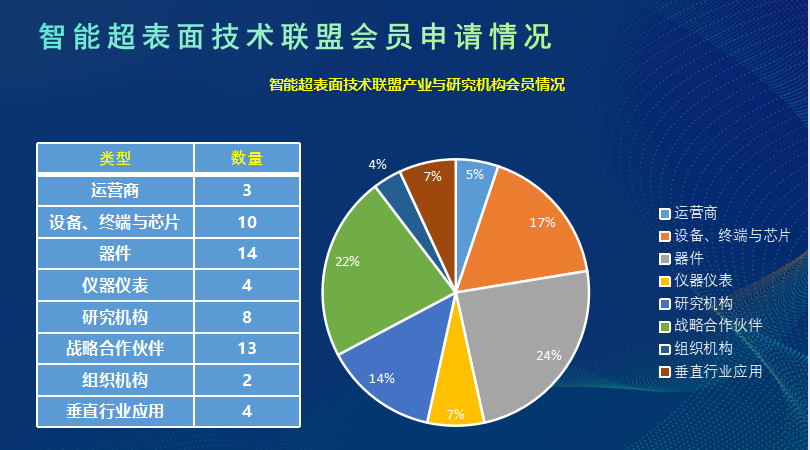 智能超表面技术联盟会员申请情况

智能超表面技术联盟产业与研究机构会员情况

| 类型 | 数量 |
|---|---|
| 运营商 | 3 |
| 设备、终端与芯片 | 10 |
| 器件 | 14 |
| 仪器仪表 | 4 |
| 研究机构 | 8 |
| 战略合作伙伴 | 13 |
| 组织机构 | 2 |
| 垂直行业应用 | 4 |

5%
17%
24%
7%
14%
22%
4%
7%

运营商
设备、终端与芯片
器件
仪器仪表
研究机构
战略合作伙伴
组织机构
垂直行业应用